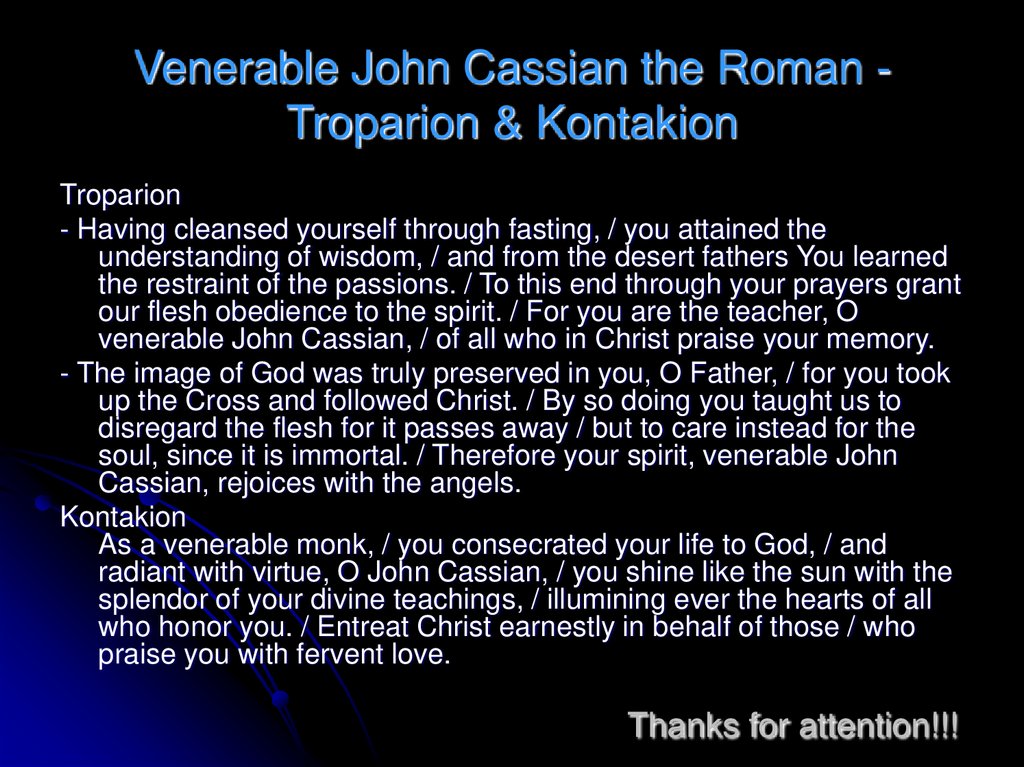 Venerable John Cassian the Roman - Troparion & Kontakion

Troparion

- Having cleansed yourself through fasting, / you attained the understanding of wisdom, / and from the desert fathers You learned the restraint of the passions. / To this end through your prayers grant our flesh obedience to the spirit. / For you are the teacher, O venerable John Cassian, / of all who in Christ praise your memory.

- The image of God was truly preserved in you, O Father, / for you took up the Cross and followed Christ. / By so doing you taught us to disregard the flesh for it passes away / but to care instead for the soul, since it is immortal. / Therefore your spirit, venerable John Cassian, rejoices with the angels.

Kontakion

As a venerable monk, / you consecrated your life to God, / and radiant with virtue, O John Cassian, / you shine like the sun with the splendor of your divine teachings, / illumining ever the hearts of all who honor you. / Entreat Christ earnestly in behalf of those / who praise you with fervent love.

Thanks for attention!!!